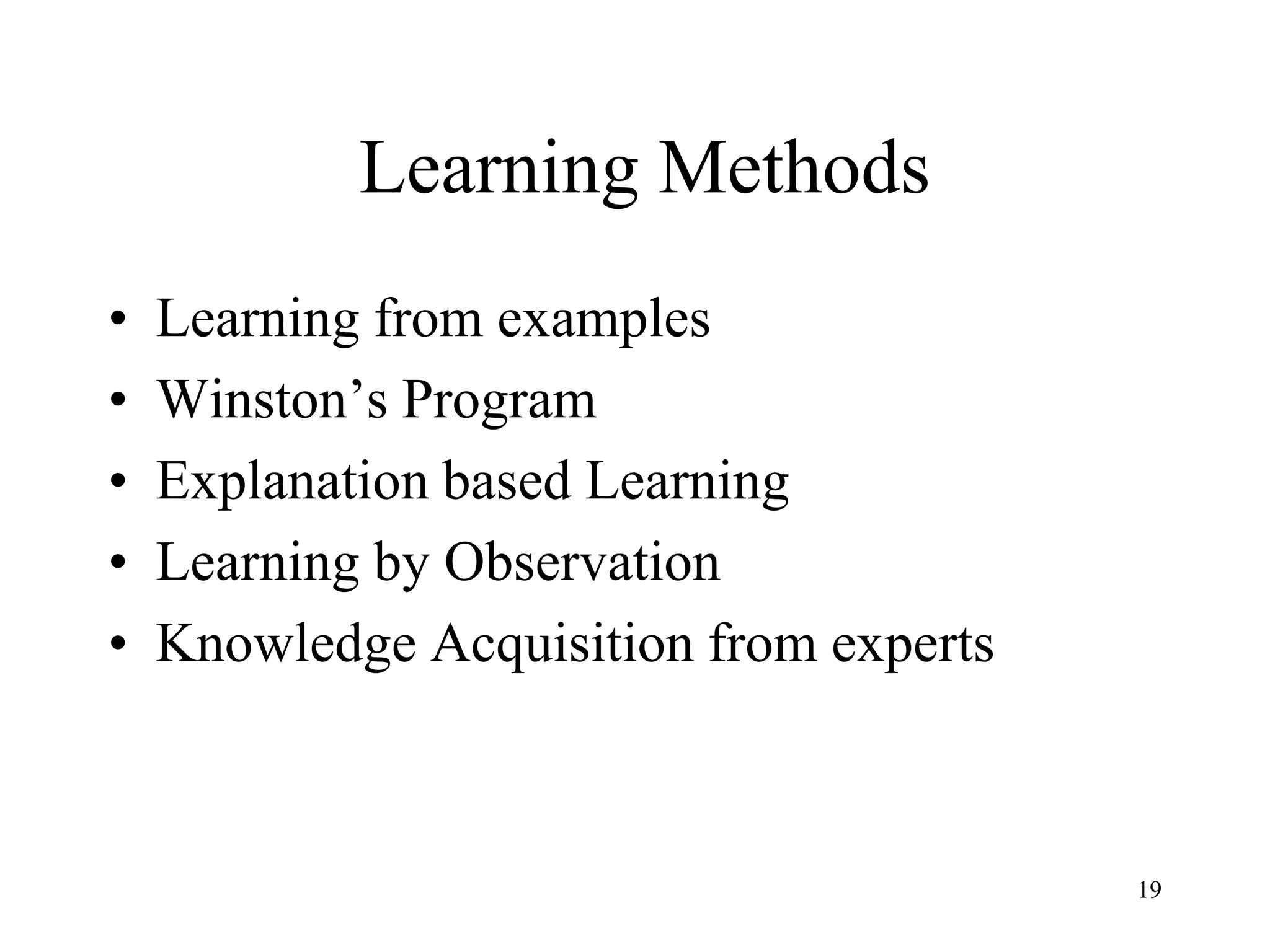 Learning Methods

• Learning from examples
• Winston’s Program
• Explanation based Learning
• Learning by Observation
• Knowledge Acquisition from experts

19